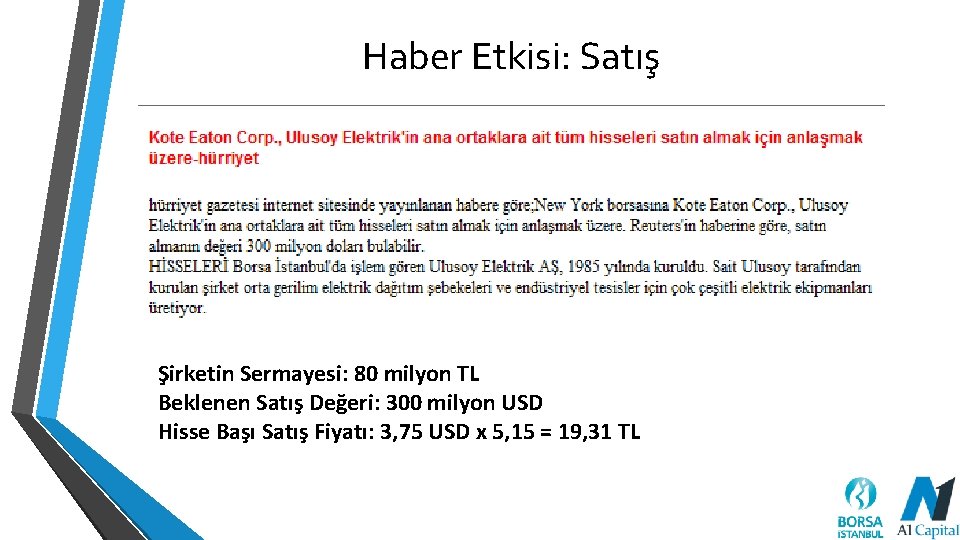 Haber Etkisi: Satış

Kote Eaton Corp., Ulusoy Elektrik'in ana ortaklara ait tüm hisseleri satın almak için anlaşmak üzere-hürriyet

hürriyet gazetesi internet sitesinde yayınlanan habere göre;New York borsasına Kote Eaton Corp., Ulusoy Elektrik'in ana ortaklara ait tüm hisseleri satın almak için anlaşmak üzere. Reuters'in haberine göre, satın almanın değeri 300 milyon doları bulabilir.
HİSSELERİ Borsa İstanbul'da işlem gören Ulusoy Elektrik AŞ, 1985 yılında kuruldu. Sait Ulusoy tarafından kurulan şirket orta gerilim elektrik dağıtım şebekeleri ve endüstriyel tesisler için çok çeşitli elektrik ekipmanları üretiyor.

Şirketin Sermayesi: 80 milyon TL
Beklenen Satış Değeri: 300 milyon USD
Hisse Başı Satış Fiyatı: 3,75 USD x 5,15 = 19,31 TL

BORSA İSTANBUL
A1 Capital